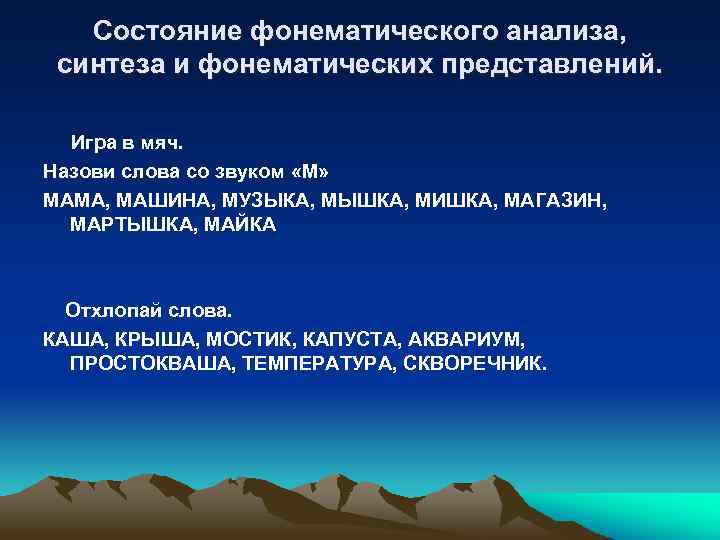 Состояние фонематического анализа, синтеза и фонематических представлений.

Игра в мяч.

Назови слова со звуком «М»

МАМА, МАШИНА, МУЗЫКА, МЫШКА, МИШКА, МАГАЗИН, МАРТЫШКА, МАЙКА

Отхлопай слова.

КАША, КРЫША, МОСТИК, КАПУСТА, АКВАРИУМ, ПРОСТОКВАША, ТЕМПЕРАТУРА, СКВОРЕЧНИК.